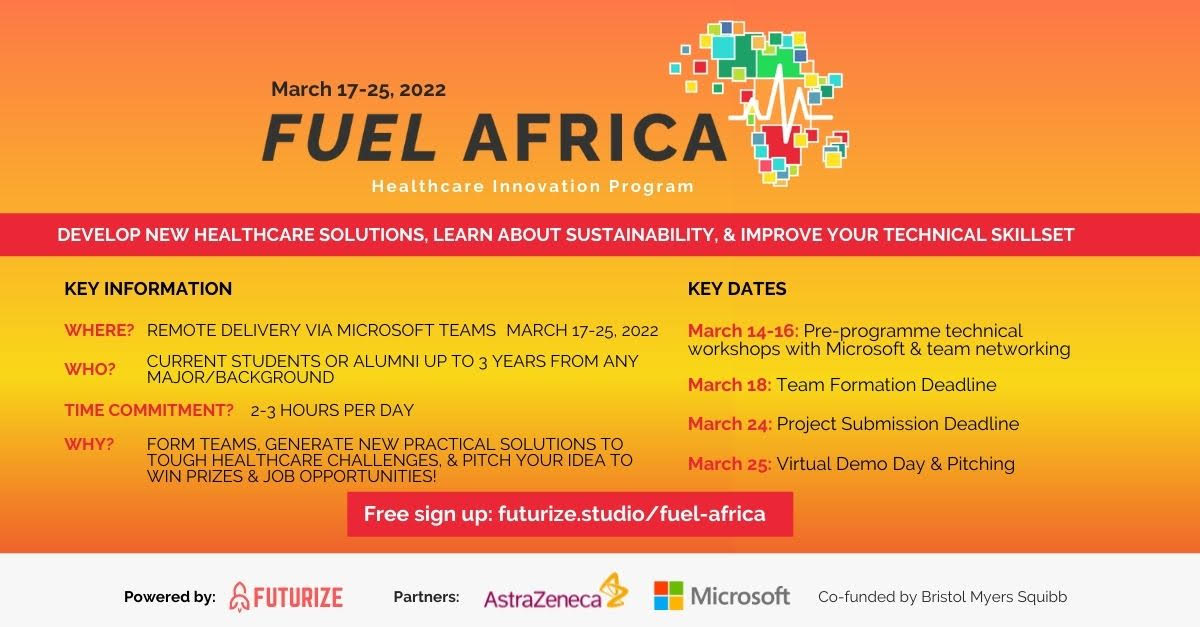 March 17-25, 2022

FUEL AFRICA

Healthcare Innovation Program

DEVELOP NEW HEALTHCARE SOLUTIONS, LEARN ABOUT SUSTAINABILITY, & IMPROVE YOUR TECHNICAL SKILLSET

KEY INFORMATION

WHERE? REMOTE DELIVERY VIA MICROSOFT TEAMS MARCH 17-25, 2022

WHO? CURRENT STUDENTS OR ALUMNI UP TO 3 YEARS FROM ANY MAJOR/BACKGROUND

TIME COMMITMENT? 2-3 HOURS PER DAY

WHY? FORM TEAMS, GENERATE NEW PRACTICAL SOLUTIONS TO TOUGH HEALTHCARE CHALLENGES, & PITCH YOUR IDEA TO WIN PRIZES & JOB OPPORTUNITIES!

KEY DATES

March 14-16: Pre-programme technical workshops with Microsoft & team networking

March 18: Team Formation Deadline

March 24: Project Submission Deadline

March 25: Virtual Demo Day & Pitching

Free sign up: futurize.studio/fuel-africa

Powered by: FUTURIZE

Partners: AstraZeneca Microsoft

Co-funded by Bristol Myers Squibb